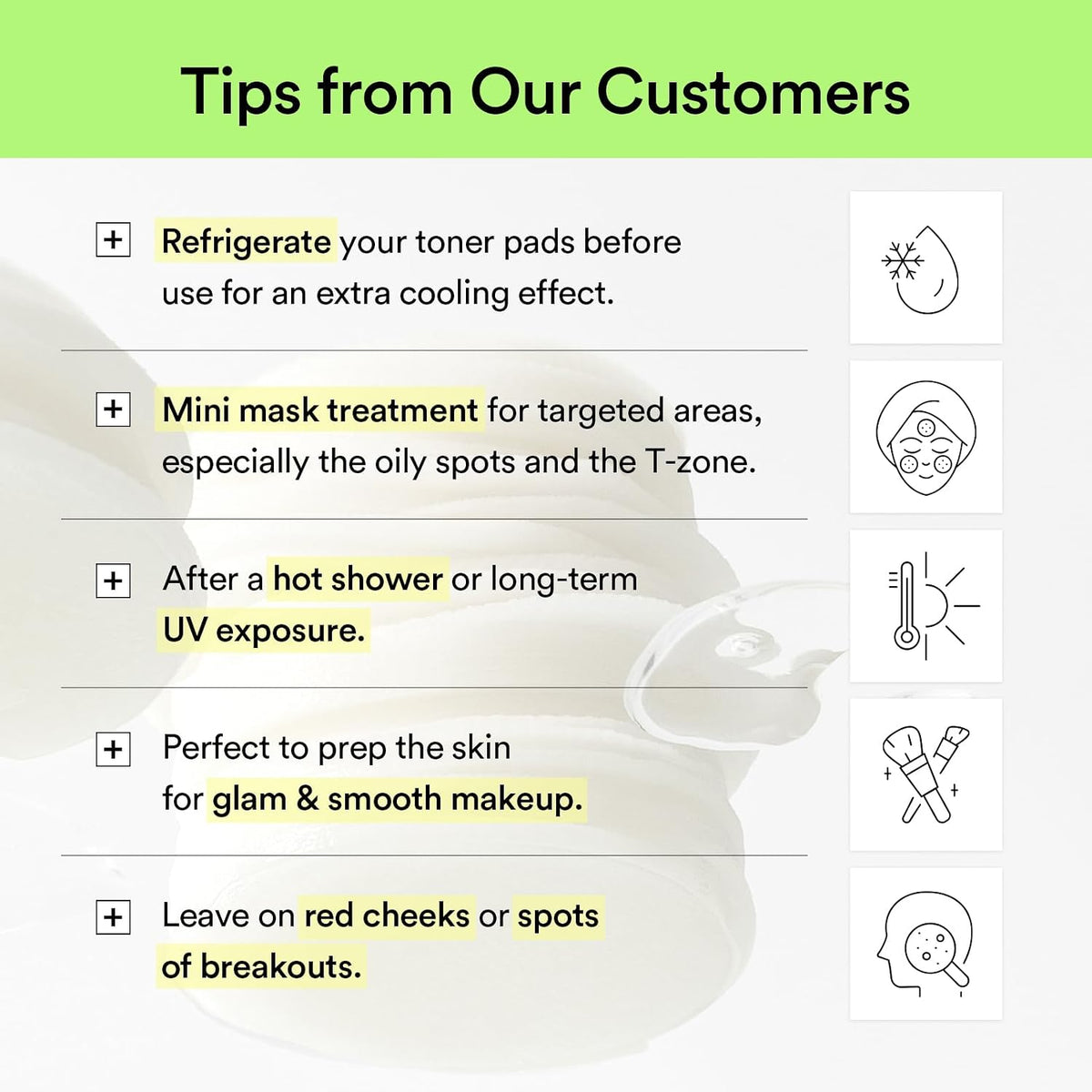 Tips from Our Customers

+ Refrigerate your toner pads before use for an extra cooling effect.

+ Mini mask treatment for targeted areas, especially the oily spots and the T-zone.

+ After a hot shower or long-term UV exposure.

+ Perfect to prep the skin for glam & smooth makeup.

+ Leave on red cheeks or spots of breakouts.